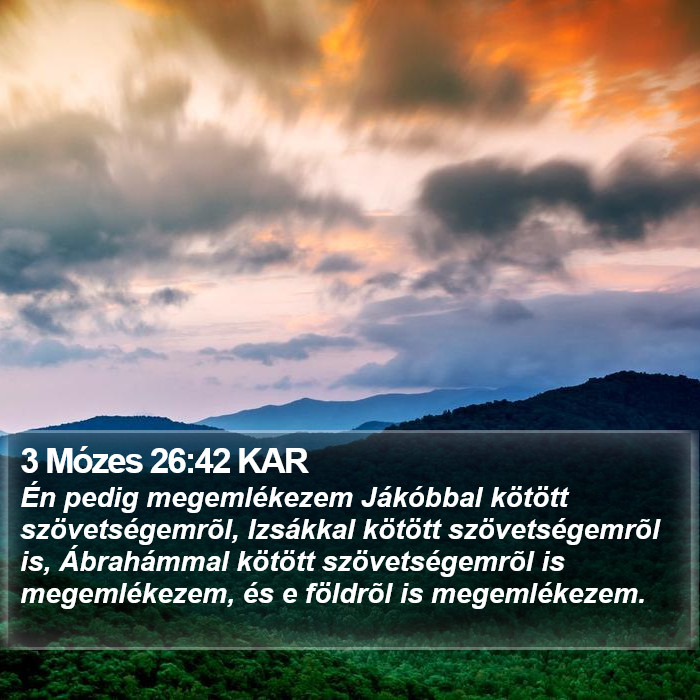 3 Mózes 26:42 KAR
Én pedig megemlékezem Jákóbbal kötött szövetségemrõl, Izsákkal kötött szövetségemrõl is, Ábrahámmal kötött szövetségemrõl is megemlékezem, és e földrõl is megemlékezem.